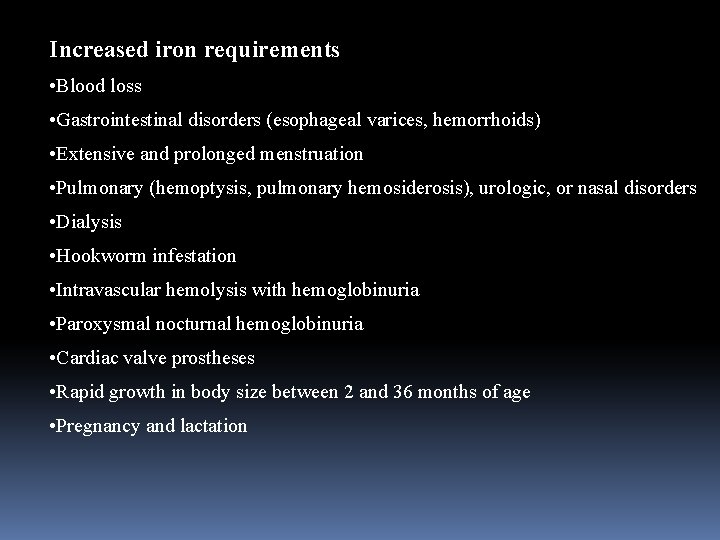 Increased iron requirements

•Blood loss

•Gastrointestinal disorders (esophageal varices, hemorrhoids)

•Extensive and prolonged menstruation

•Pulmonary (hemoptysis, pulmonary hemosiderosis), urologic, or nasal disorders

•Dialysis

•Hookworm infestation

•Intravascular hemolysis with hemoglobinuria

•Paroxysmal nocturnal hemoglobinuria

•Cardiac valve prostheses

•Rapid growth in body size between 2 and 36 months of age

•Pregnancy and lactation